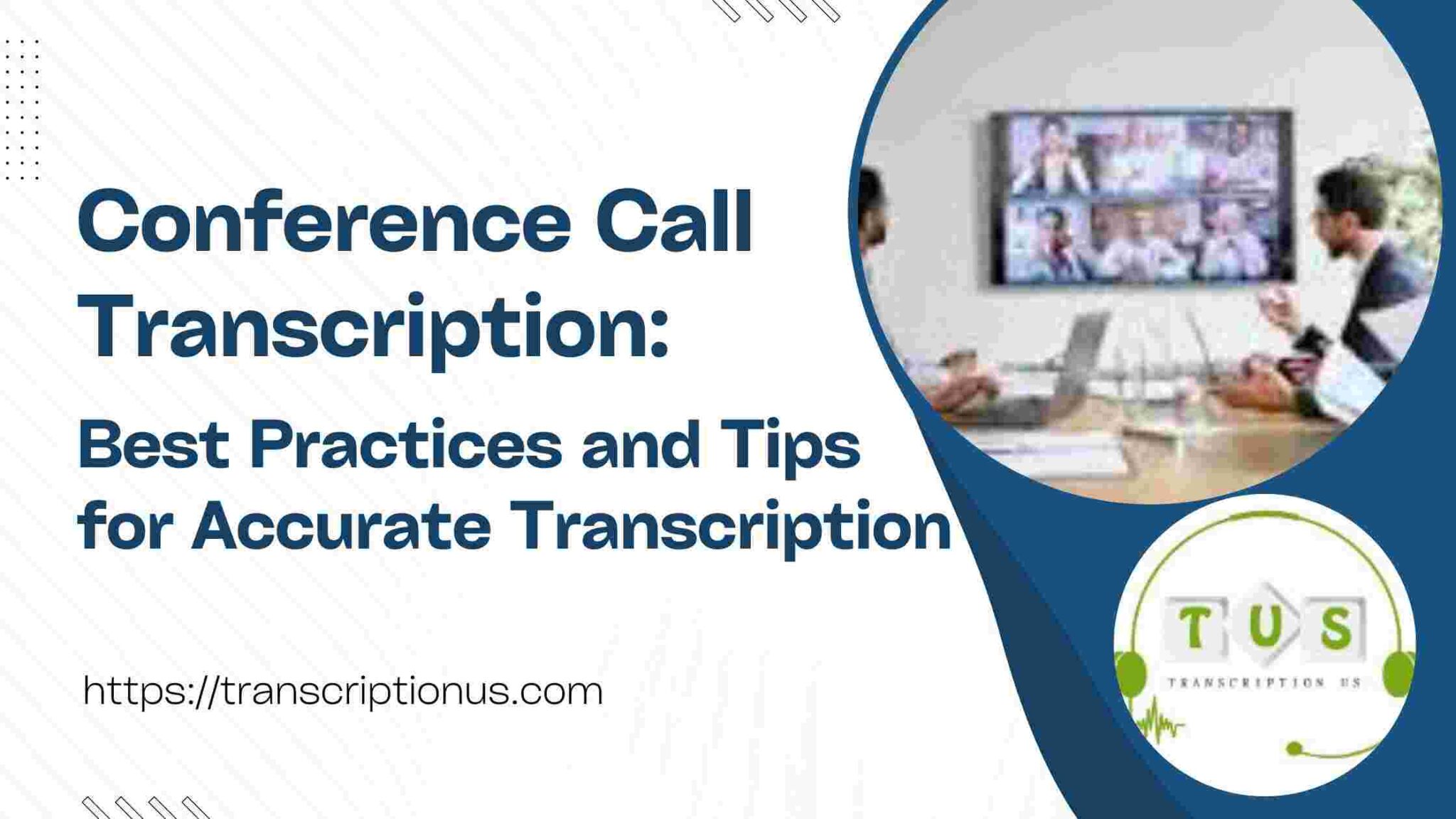 Conference Call Transcription:

Best Practices and Tips for Accurate Transcription

https://transcriptionus.com

TUS
TRANSCRIPTION US